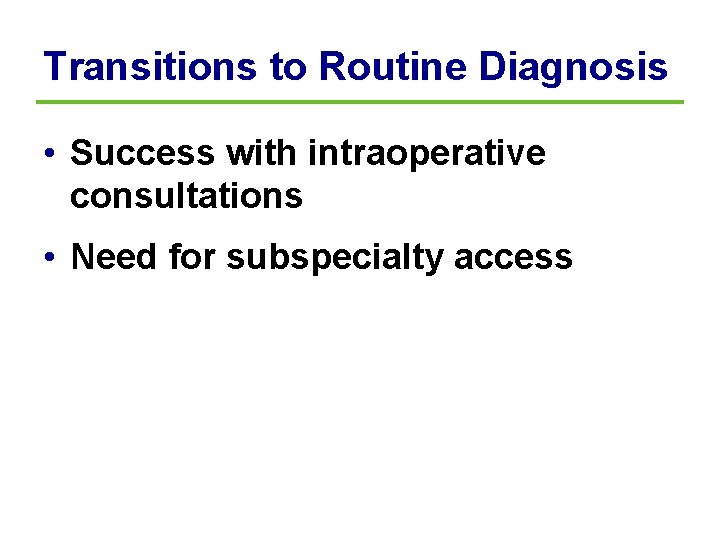 Transitions to Routine Diagnosis

• Success with intraoperative consultations

• Need for subspecialty access